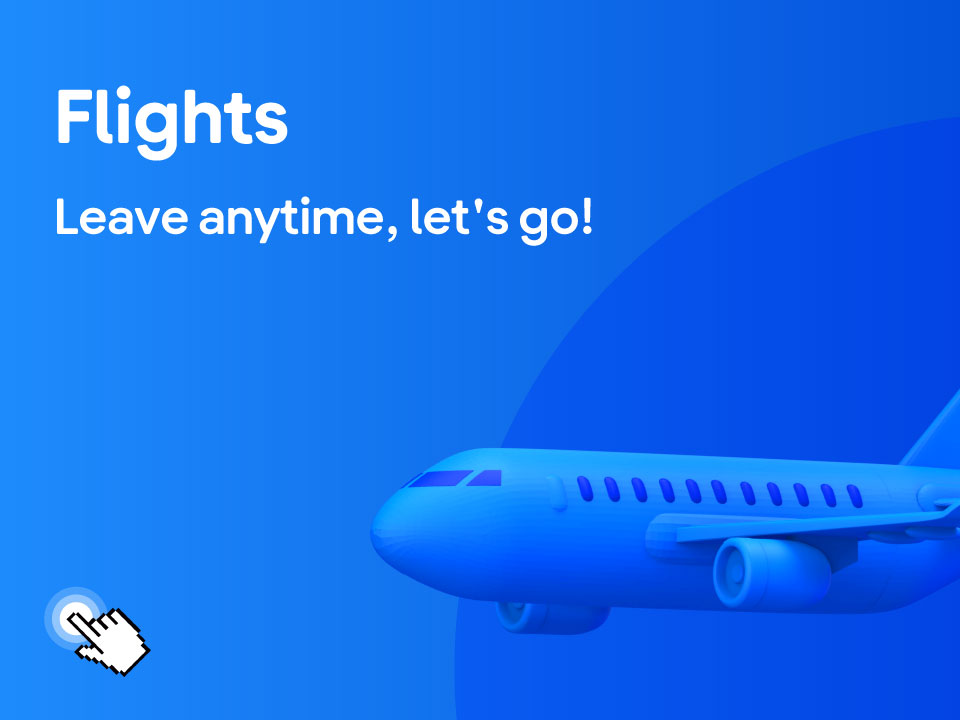 Flights

Leave anytime, let's go!